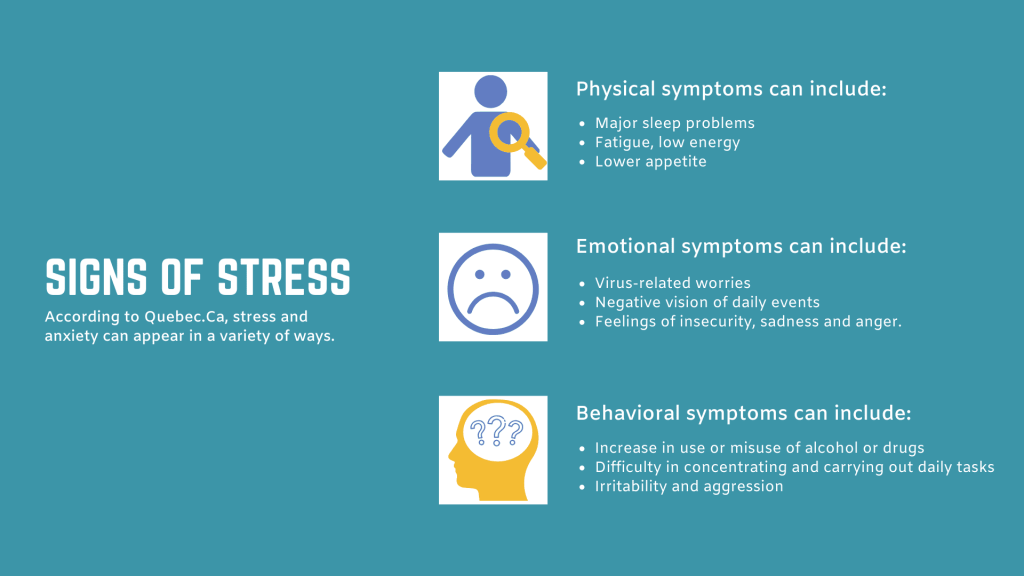 SIGNS OF STRESS

According to Quebec.Ca, stress and anxiety can appear in a variety of ways.

Physical symptoms can include:

- Major sleep problems
- Fatigue, low energy
- Lower appetite

Emotional symptoms can include:

- Virus-related worries
- Negative vision of daily events
- Feelings of insecurity, sadness and anger.

???

Behavioral symptoms can include:

- Increase in use or misuse of alcohol or drugs
- Difficulty in concentrating and carrying out daily tasks
- Irritability and aggression